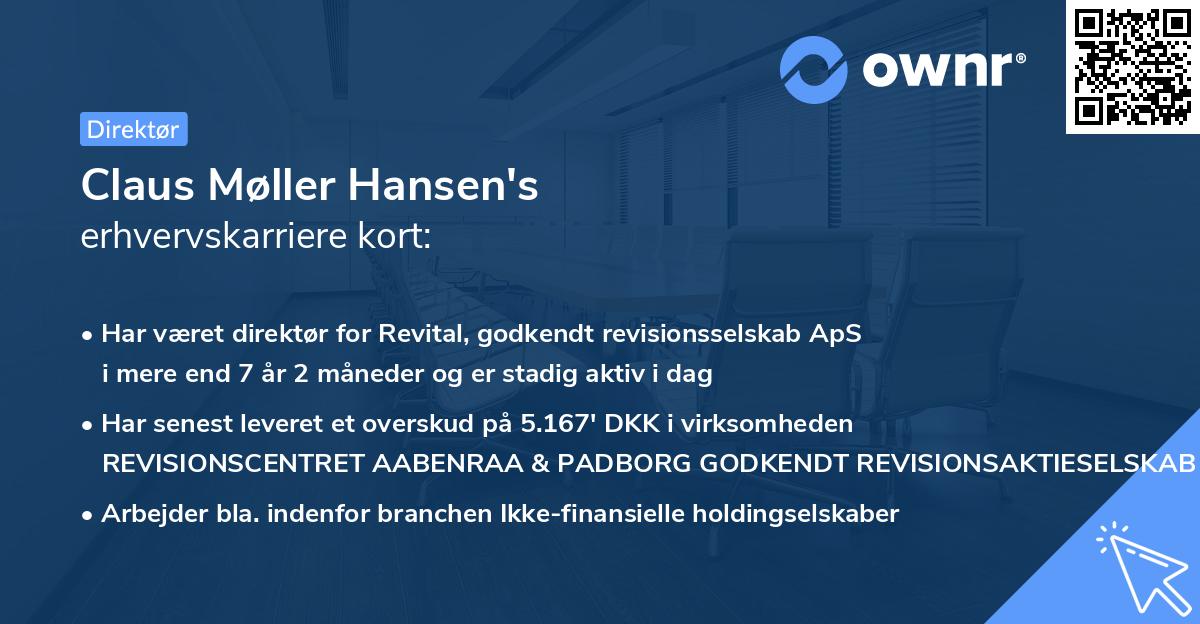 ownr®

Direktør

Claus Møller Hansen's
erhvervskarriere kort:

• Har været direktør for Revital, godkendt revisionsselskab ApS i mere end 7 år 2 måneder og er stadig aktiv i dag

• Har senest leveret et overskud på 5.167' DKK i virksomheden REVISIONSCENTRET AABENRAA & PADBORG GODKENDT REVISIONSAKTIESELSKAB

• Arbejder bla. indenfor branchen Ikke-finansielle holdingselskaber